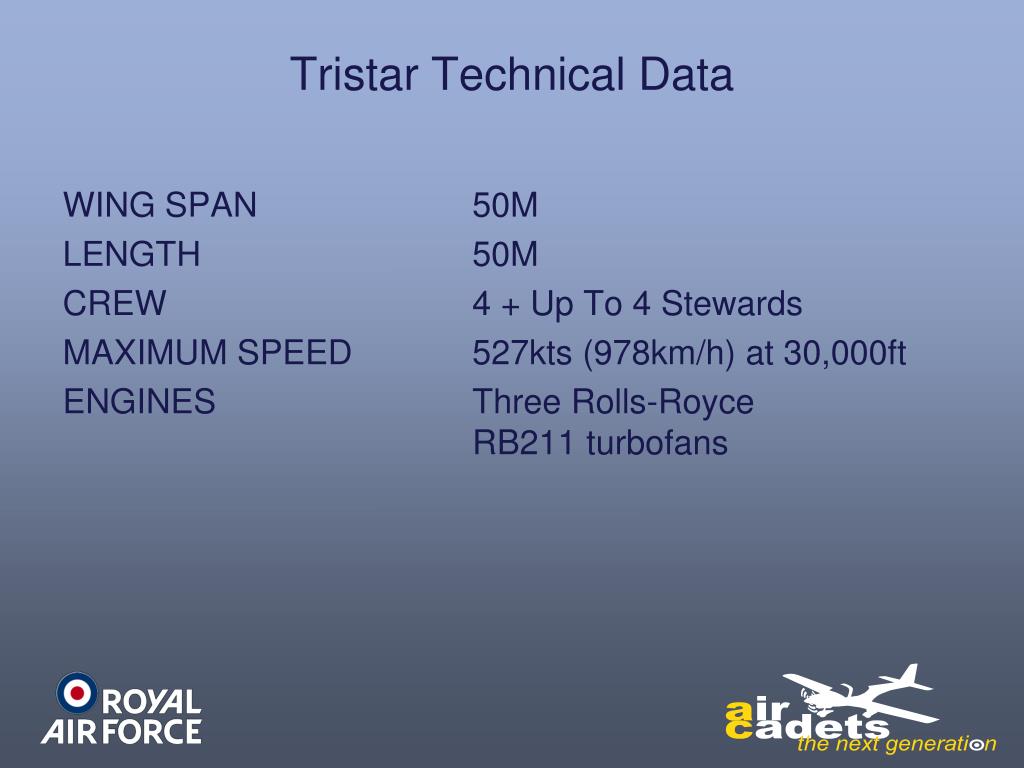 Tristar Technical Data

| | |
|---|---|
| WING SPAN | 50M |
| LENGTH | 50M |
| CREW | 4 + Up To 4 Stewards |
| MAXIMUM SPEED | 527kts (978km/h) at 30,000ft |
| ENGINES | Three Rolls-Royce RB211 turbofans |

ROYAL AIR FORCE

air cadets
the next generation